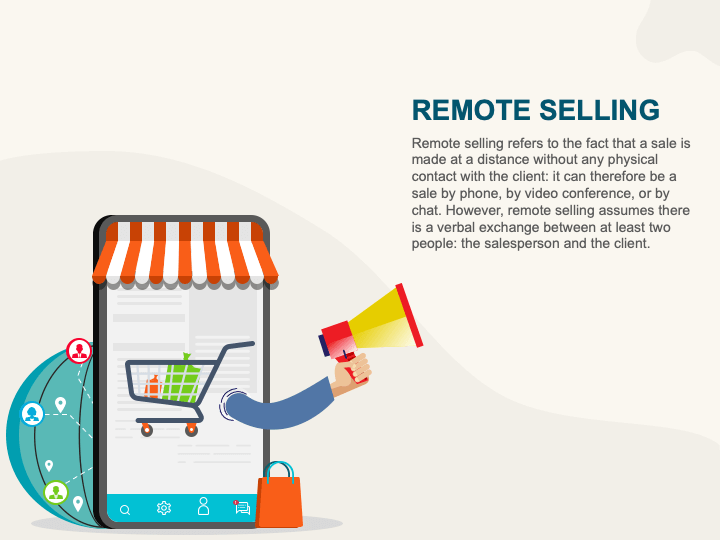 REMOTE SELLING

Remote selling refers to the fact that a sale is made at a distance without any physical contact with the client: it can therefore be a sale by phone, by video conference, or by chat. However, remote selling assumes there is a verbal exchange between at least two people: the salesperson and the client.